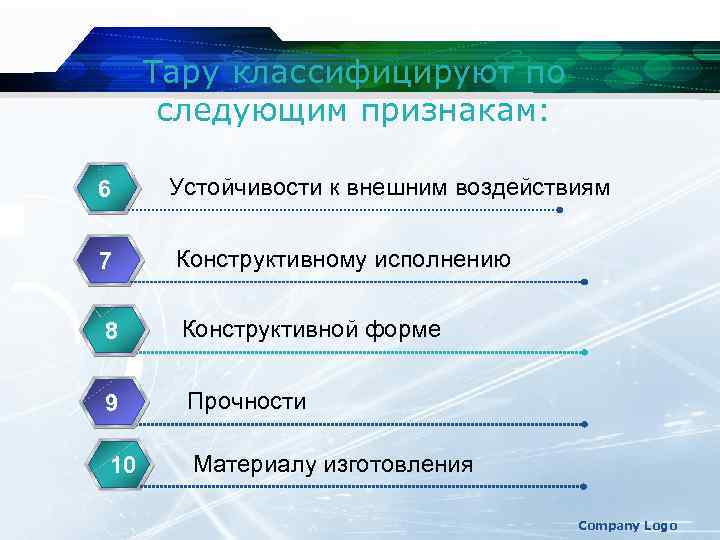 Тару классифицируют по следующим признакам:

6 Устойчивости к внешним воздействиям

7 Конструктивному исполнению

8 Конструктивной форме

9 Прочности

10 Материалу изготовления

Company Logo